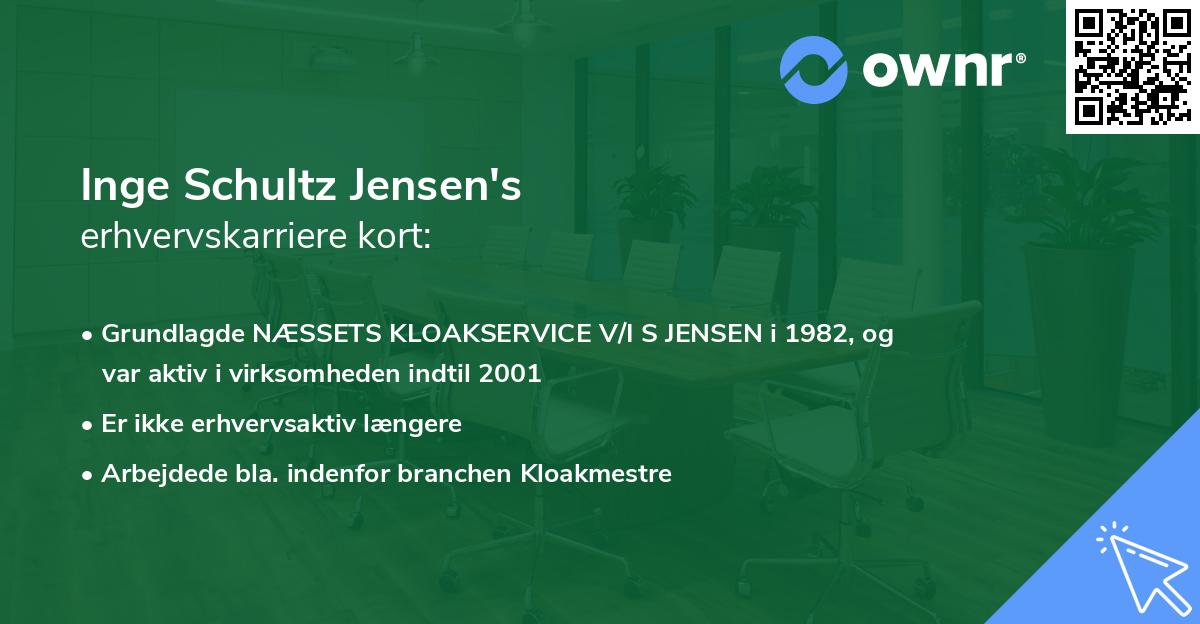 ownr®

Inge Schultz Jensen's
erhvervskarriere kort:

• Grundlagde NÆSSETS KLOAKSERVICE V/I S JENSEN i 1982, og var aktiv i virksomheden indtil 2001
• Er ikke erhvervsaktiv længere
• Arbejdede bla. indenfor branchen Kloakmestre